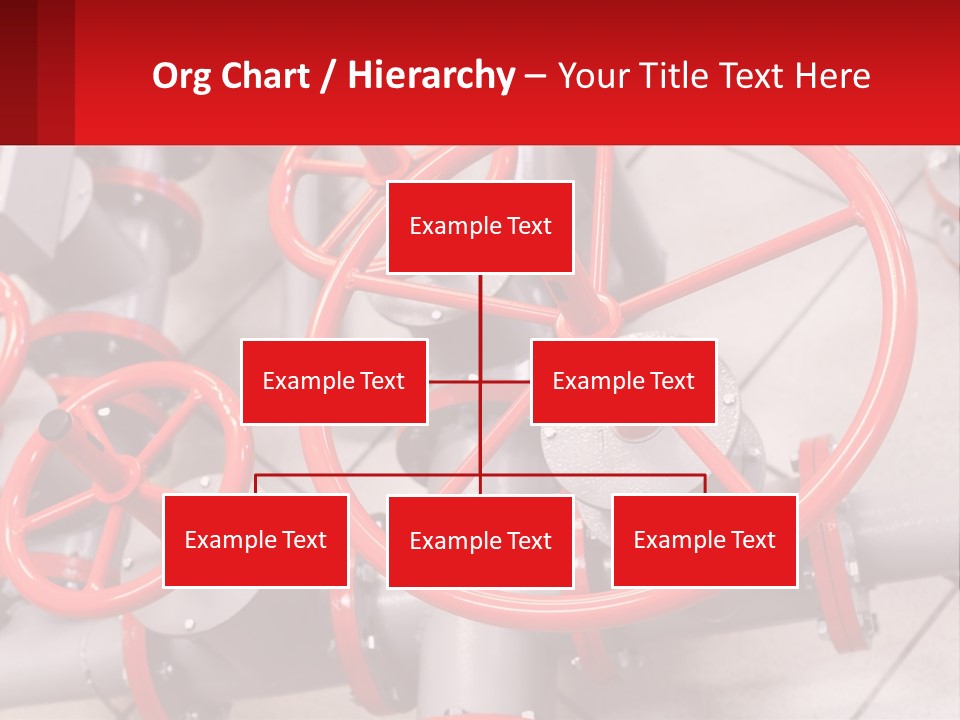 Org Chart / Hierarchy – Your Title Text Here

Example Text

Example Text

Example Text

Example Text

Example Text

Example Text